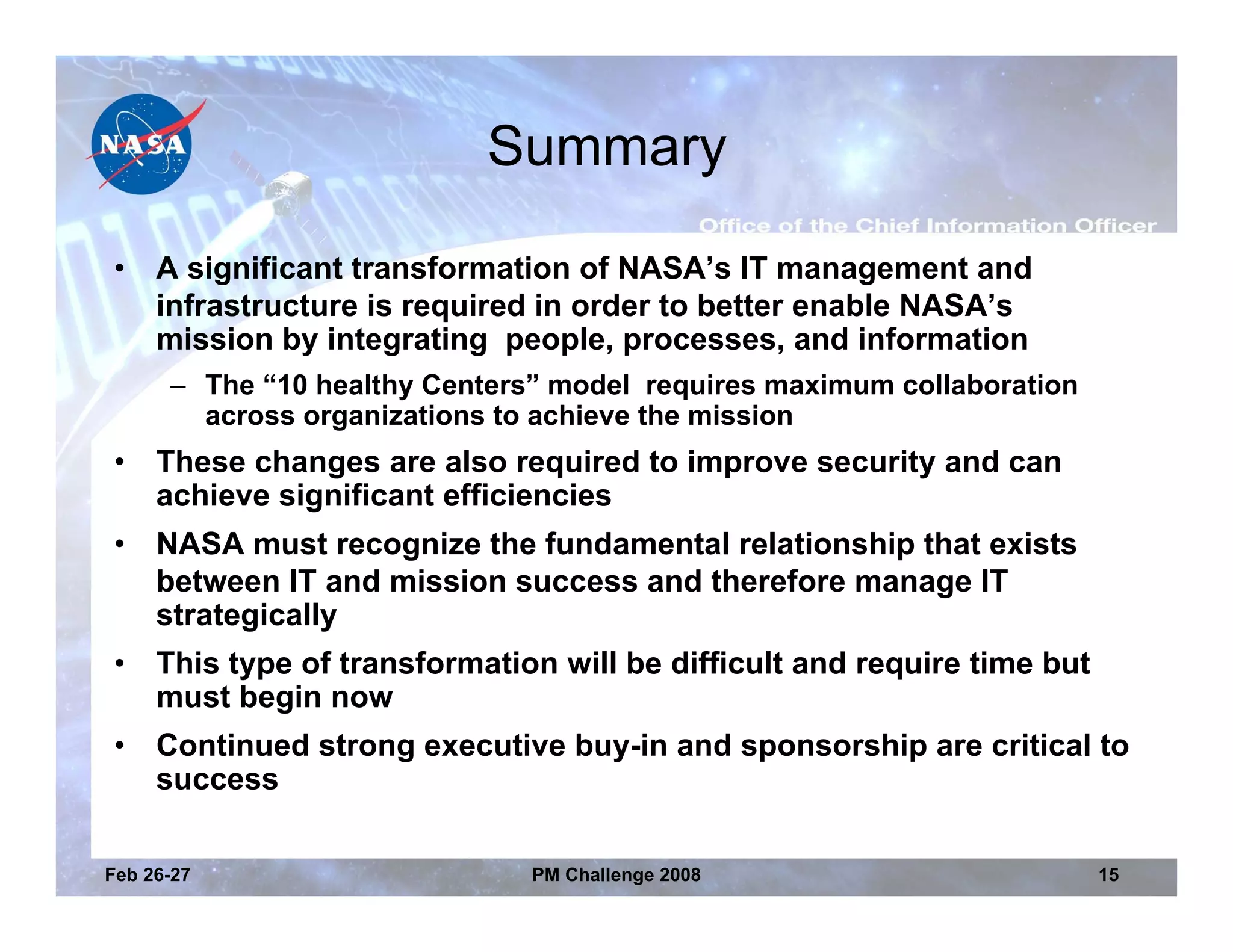 NASA

Summary

Office of the Chief Information Officer

• A significant transformation of NASA’s IT management and infrastructure is required in order to better enable NASA’s mission by integrating people, processes, and information

– The “10 healthy Centers” model requires maximum collaboration across organizations to achieve the mission

• These changes are also required to improve security and can achieve significant efficiencies

• NASA must recognize the fundamental relationship that exists between IT and mission success and therefore manage IT strategically

• This type of transformation will be difficult and require time but must begin now

• Continued strong executive buy-in and sponsorship are critical to success

Feb 26-27

PM Challenge 2008

15